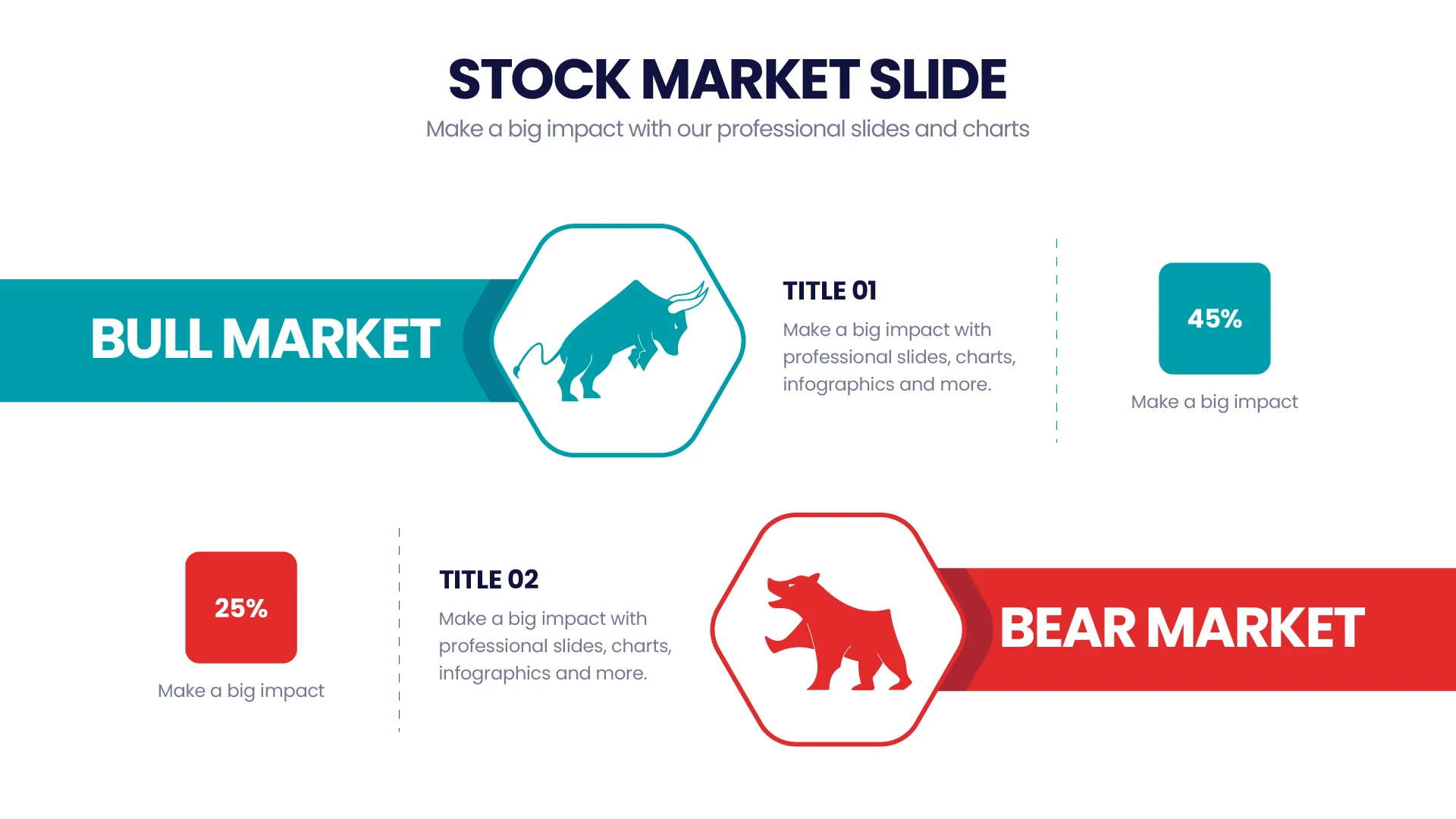 STOCK MARKET SLIDE
Make a big impact with our professional slides and charts

BULL MARKET

TITLE 01
Make a big impact with professional slides, charts, infographics and more.

45%
Make a big impact

25%
Make a big impact

TITLE 02
Make a big impact with professional slides, charts, infographics and more.

BEAR MARKET